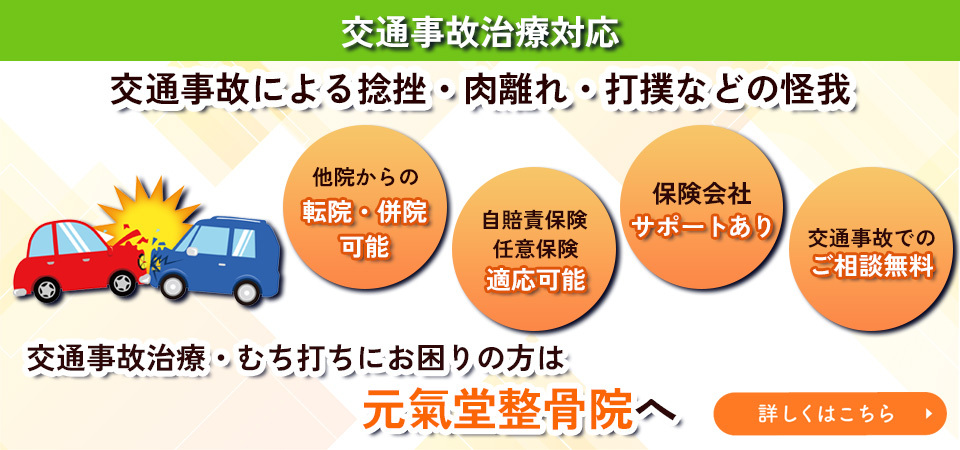 交通事故治療対応

交通事故による捻挫・肉離れ・打撲などの怪我

他院からの
転院・併院
可能

自賠責保険
任意保険
適応可能

保険会社
サポートあり

交通事故での
ご相談無料

交通事故治療・むち打ちにお困りの方は

元氣堂整骨院へ

詳しくはこちら